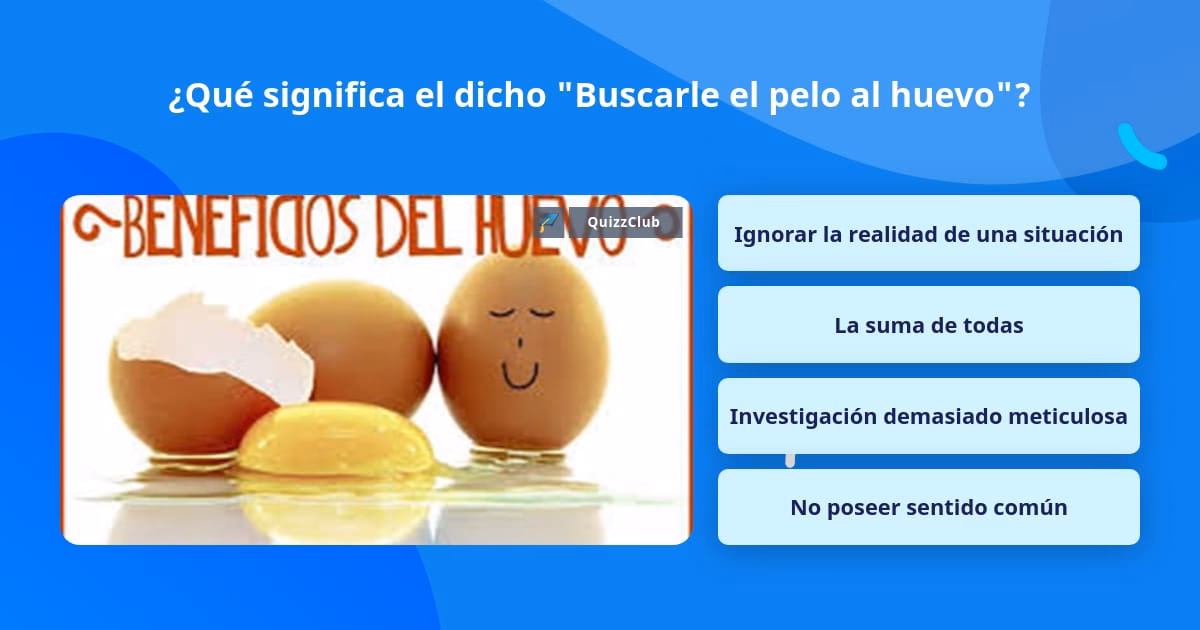 ¿Qué significa el dicho "Buscarle el pelo al huevo"?

BENEFICIOS DEL HUEVO

QuizzClub

Ignorar la realidad de una situación

La suma de todas

Investigación demasiado meticulosa

No poseer sentido común